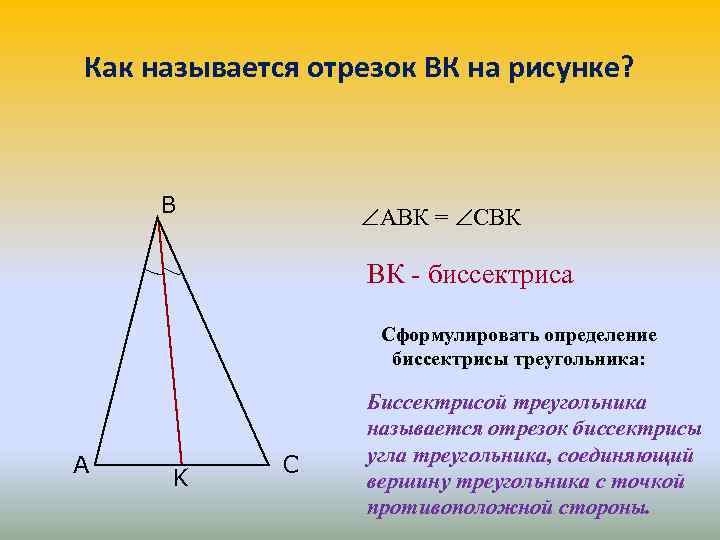 Как называется отрезок ВК на рисунке?

B

A

K

C

$\angle ABK = \angle CBK$

ВК - биссектриса

Сформулировать определение биссектрисы треугольника:

Биссектрисой треугольника называется отрезок биссектрисы угла треугольника, соединяющий вершину треугольника с точкой противоположной стороны.